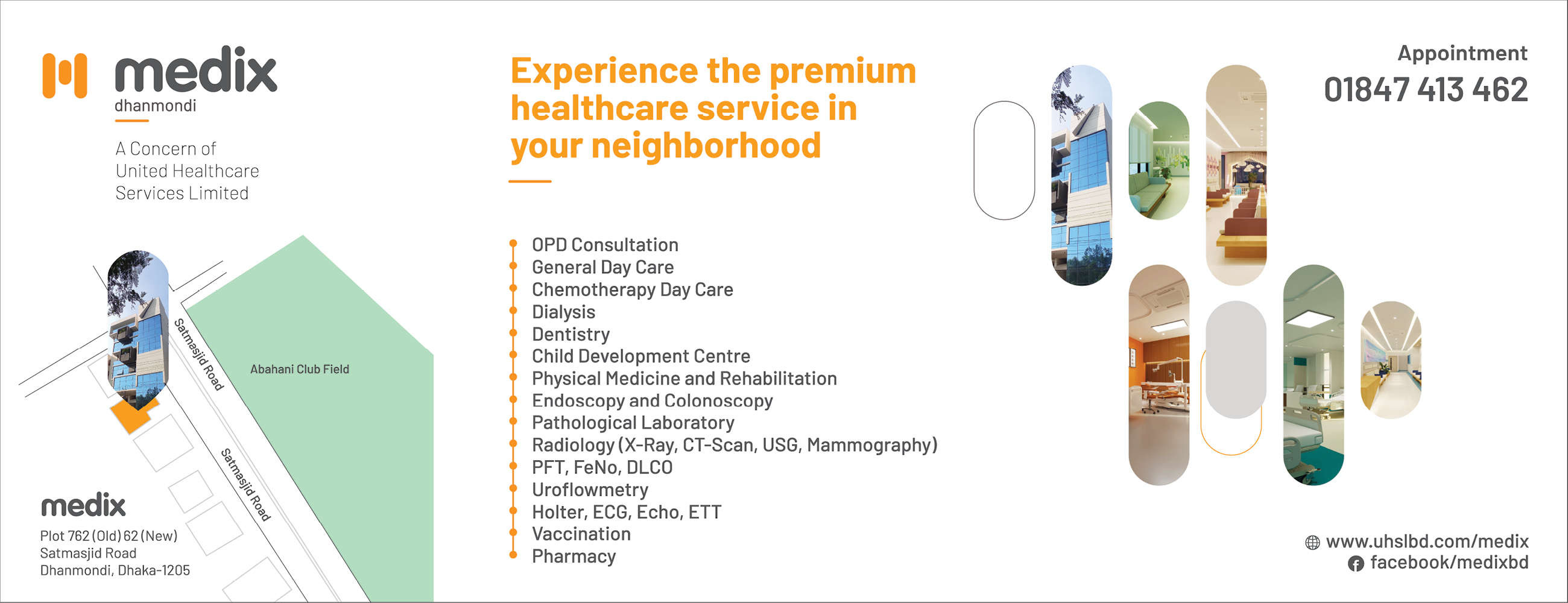 medix
dhanmondi

A Concern of United Healthcare Services Limited

Satmasjid Road

Abahani Club Field

Satmasjid Road

medix
Plot 762 (Old) 62 (New)
Satmasjid Road
Dhanmondi, Dhaka-1205

Experience the premium healthcare service in your neighborhood

OPD Consultation
General Day Care
Chemotherapy Day Care
Dialysis
Dentistry
Child Development Centre
Physical Medicine and Rehabilitation
Endoscopy and Colonoscopy
Pathological Laboratory
Radiology (X-Ray, CT-Scan, USG, Mammography)
PFT, FeNo, DLCO
Uroflowmetry
Holter, ECG, Echo, ETT
Vaccination
Pharmacy

Appointment
01847 413 462

www.uhslbd.com/medix
facebook/medixbd